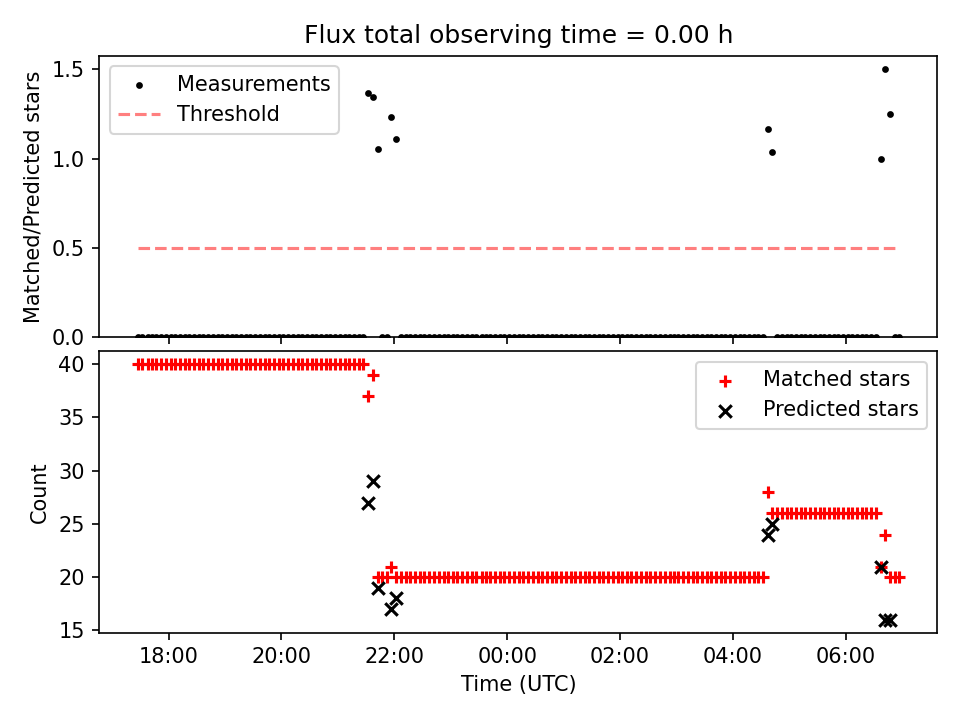 Flux total observing time = 0.00 h

Matched/Predicted stars

1.5
1.0
0.5
0.0

Measurements
Threshold

Count

40
35
30
25
20
15

Matched stars
Predicted stars

18:00
20:00
22:00
00:00
02:00
04:00
06:00

Time (UTC)